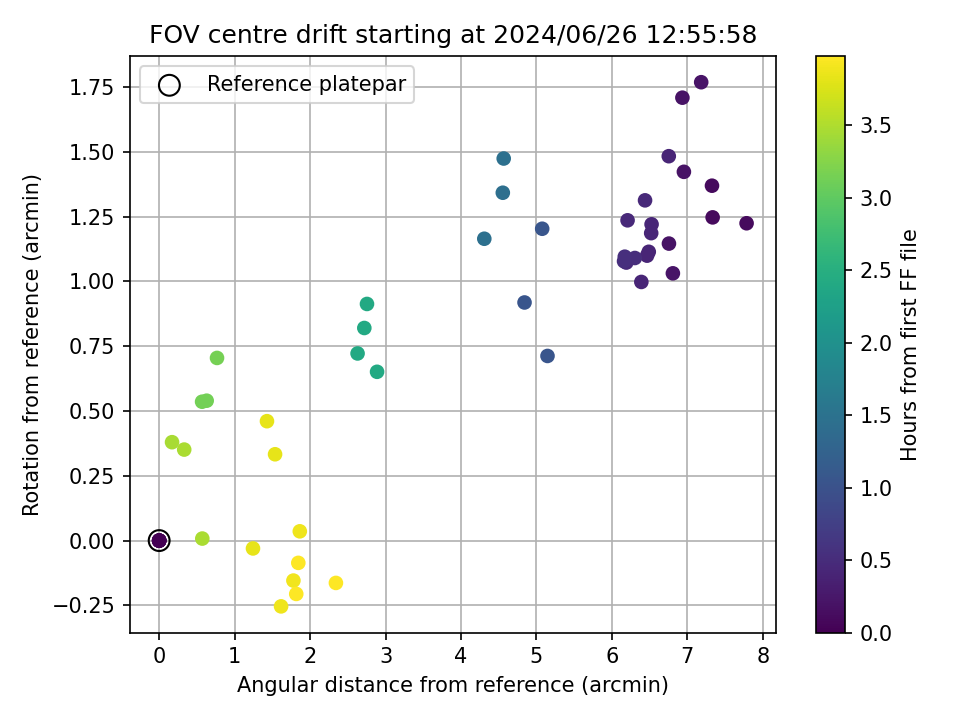 FOV centre drift starting at 2024/06/26 12:55:58

Reference platepar

Rotation from reference (arcmin)

1.75
1.50
1.25
1.00
0.75
0.50
0.25
0.00
−0.25

0
1
2
3
4
5
6
7
8

Angular distance from reference (arcmin)

Hours from first FF file

3.5
3.0
2.5
2.0
1.5
1.0
0.5
0.0